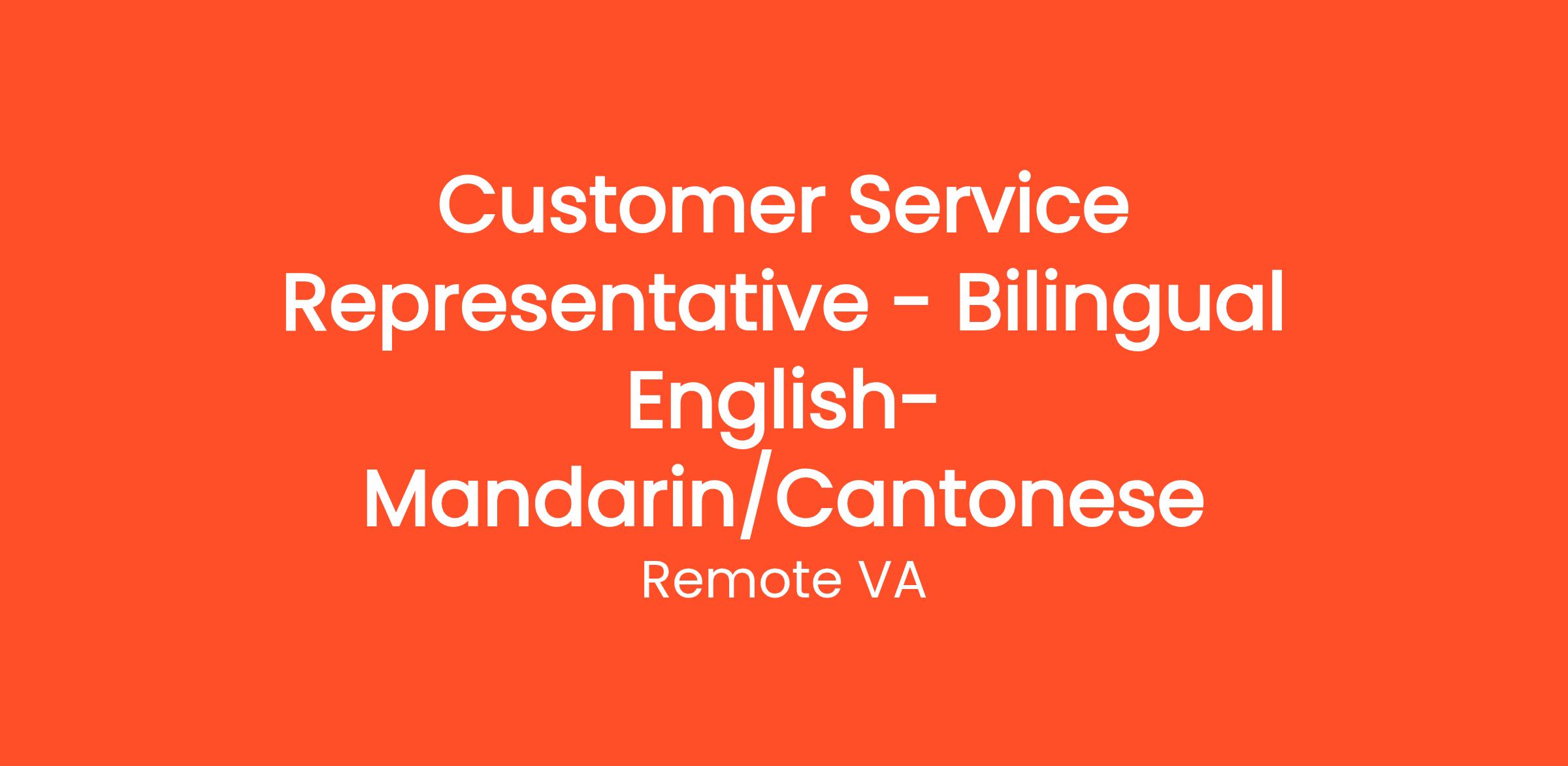 Customer Service Representative - Bilingual English-Mandarin/Cantonese

Remote VA